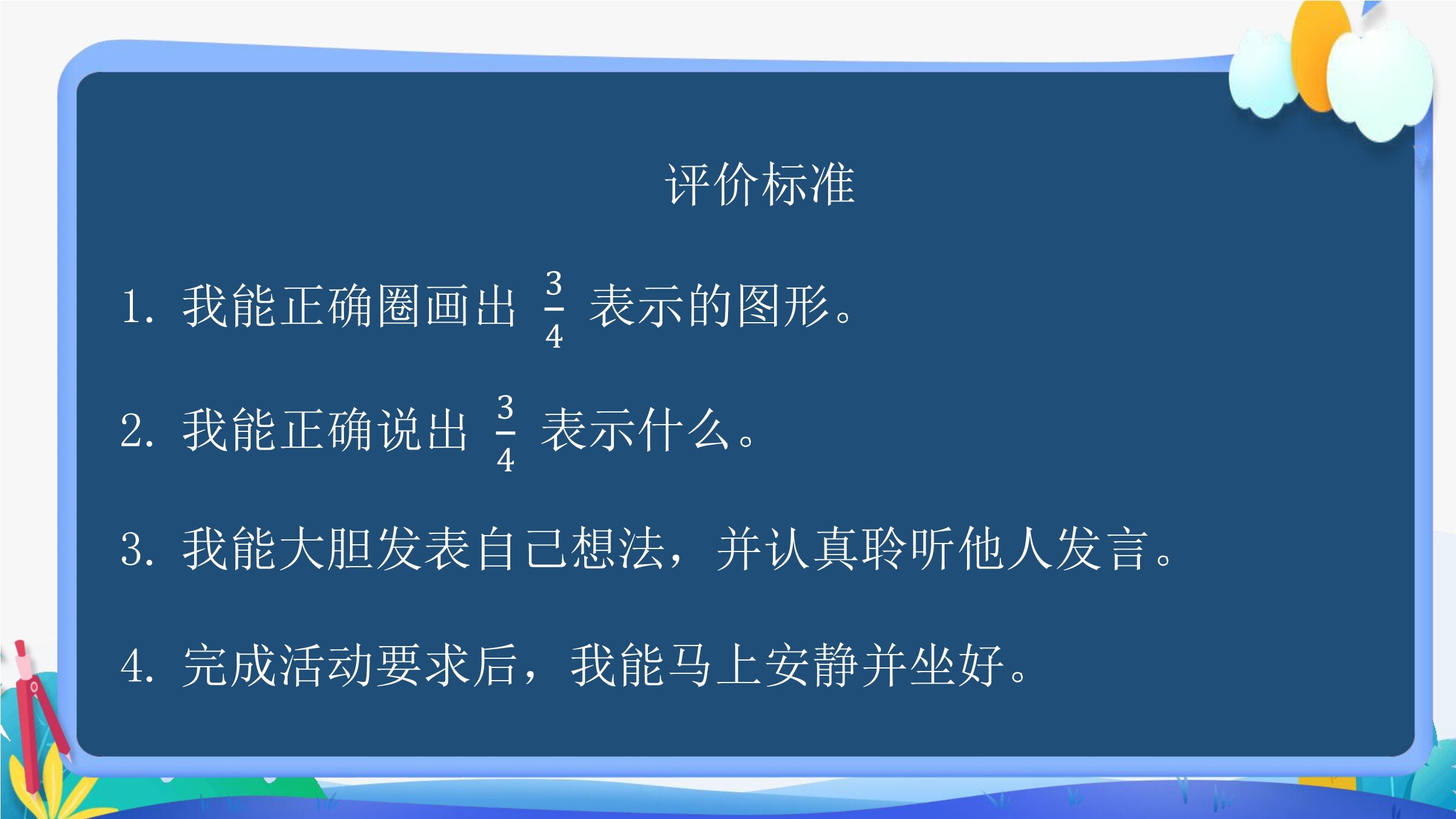 评价标准

1. 我能正确圈画出 $\frac{3}{4}$ 表示的图形。

2. 我能正确说出 $\frac{3}{4}$ 表示什么。

3. 我能大胆发表自己想法，并认真聆听他人发言。

4. 完成活动要求后，我能马上安静并坐好。